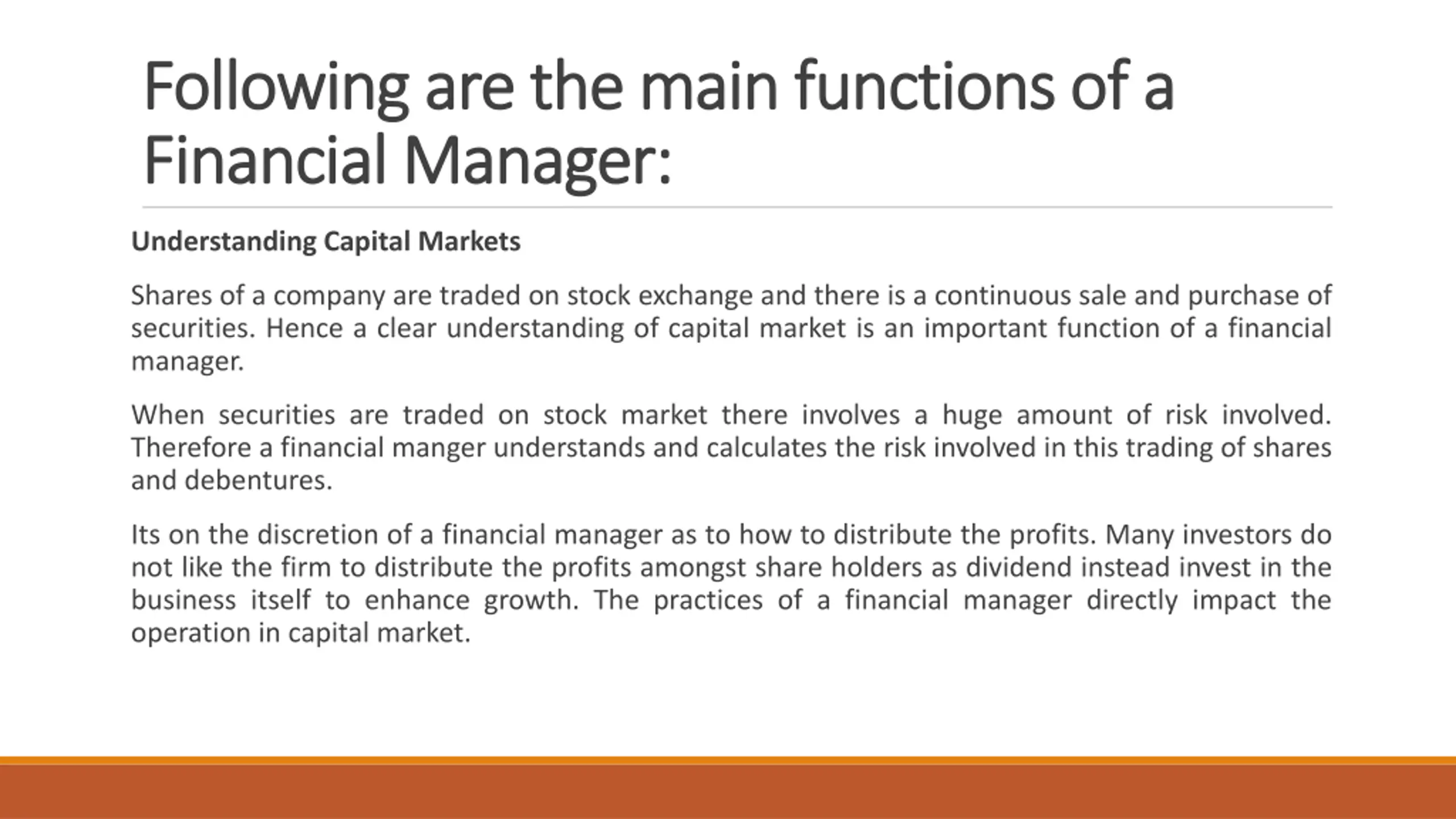 Following are the main functions of a Financial Manager:

Understanding Capital Markets

Shares of a company are traded on stock exchange and there is a continuous sale and purchase of securities. Hence a clear understanding of capital market is an important function of a financial manager.

When securities are traded on stock market there involves a huge amount of risk involved. Therefore a financial manger understands and calculates the risk involved in this trading of shares and debentures.

Its on the discretion of a financial manager as to how to distribute the profits. Many investors do not like the firm to distribute the profits amongst share holders as dividend instead invest in the business itself to enhance growth. The practices of a financial manager directly impact the operation in capital market.